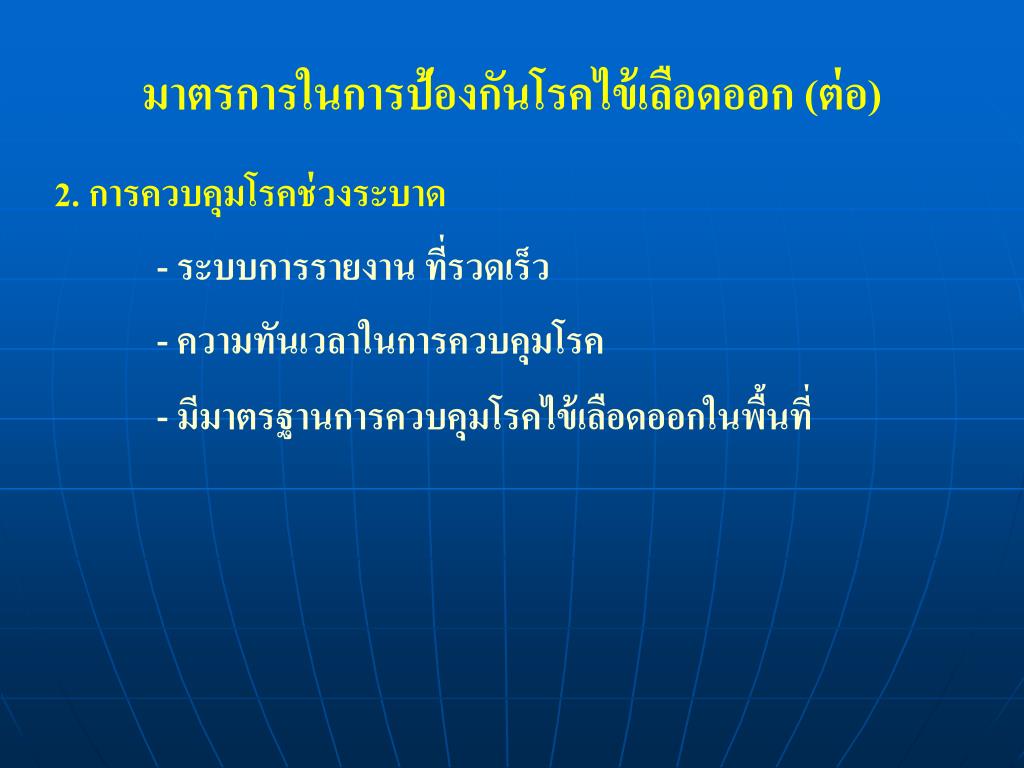 มาตรการในการป้องกันโรคไข้เลือดออก (ต่อ)

2. การควบคุมโรคช่วงระบาด

- ระบบการรายงาน ที่รวดเร็ว

- ความทันเวลาในการควบคุมโรค

- มีมาตรฐานการควบคุมโรคไข้เลือดออกในพื้นที่